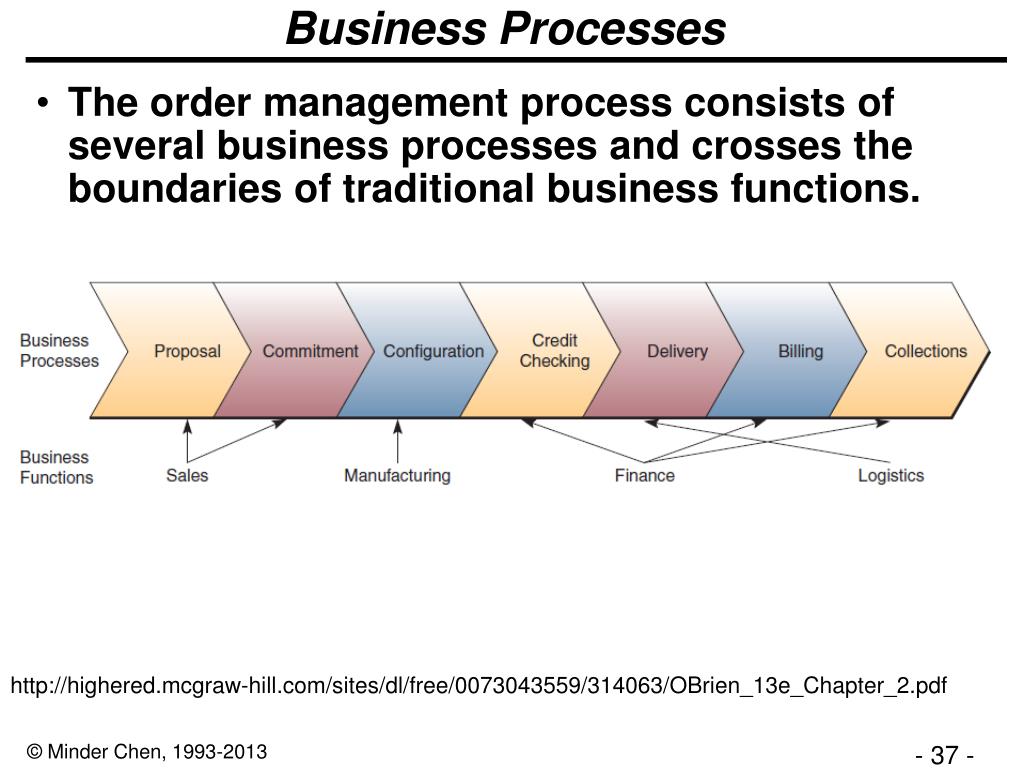 Business Processes

• The order management process consists of several business processes and crosses the boundaries of traditional business functions.

Business Processes

Proposal

Commitment

Configuration

Credit Checking

Delivery

Billing

Collections

Business Functions

Sales

Manufacturing

Finance

Logistics

http://highered.mcgraw-hill.com/sites/dl/free/0073043559/314063/OBrien_13e_Chapter_2.pdf

© Minder Chen, 1993-2013

- 37 -